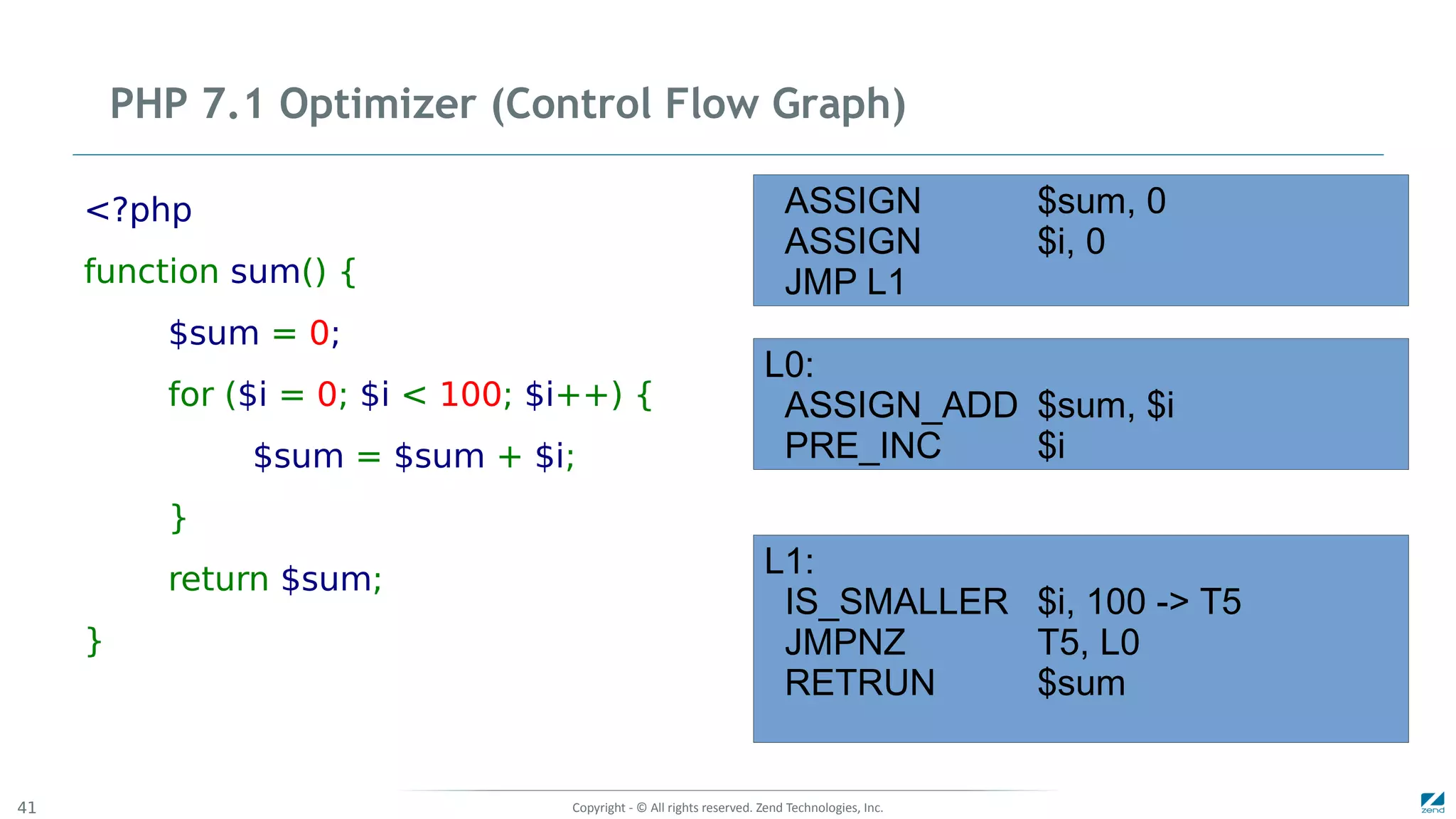 PHP 7.1 Optimizer (Control Flow Graph)

<?php
function sum() {
$sum = 0;
for ($i = 0; $i < 100; $i++) {
$sum = $sum + $i;
}
return $sum;
}

ASSIGN $sum, 0
ASSIGN $i, 0
JMP L1

L0:
ASSIGN_ADD $sum, $i
PRE_INC $i

L1:
IS_SMALLER $i, 100 -> T5
JMPNZ T5, L0
RETRUN $sum

41

Copyright - © All rights reserved. Zend Technologies, Inc.

zend